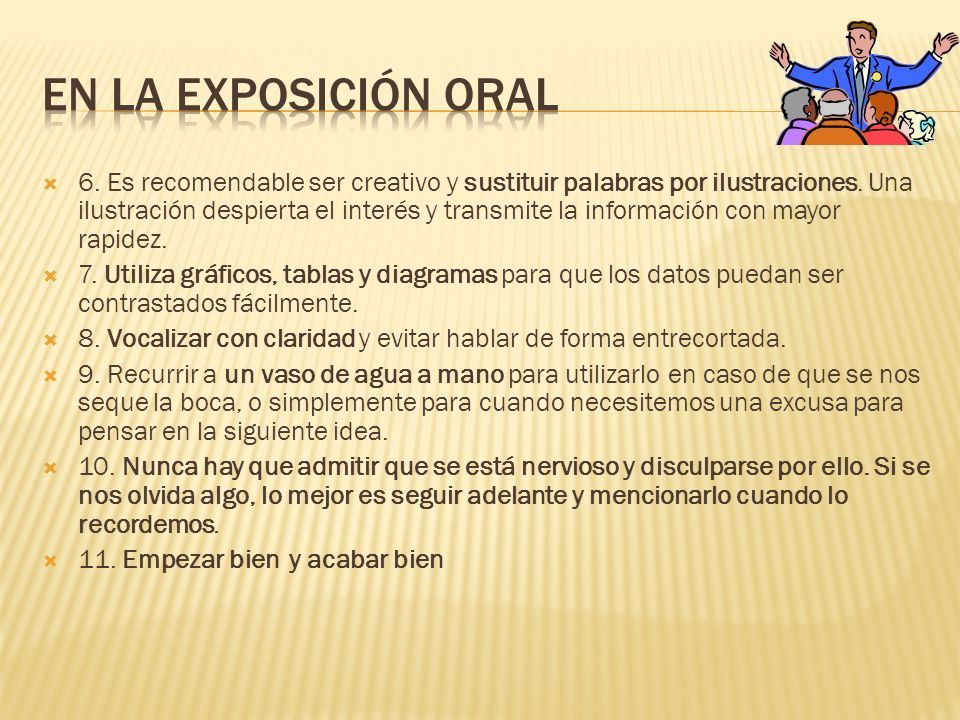 EN LA EXPOSICIÓN ORAL

6. Es recomendable ser creativo y sustituir palabras por ilustraciones. Una ilustración despierta el interés y transmite la información con mayor rapidez.

7. Utiliza gráficos, tablas y diagramas para que los datos puedan ser contrastados fácilmente.

8. Vocalizar con claridad y evitar hablar de forma entrecortada.

9. Recurrir a un vaso de agua a mano para utilizarlo en caso de que se nos seque la boca, o simplemente para cuando necesitemos una excusa para pensar en la siguiente idea.

10. Nunca hay que admitir que se está nervioso y disculparse por ello. Si se nos olvida algo, lo mejor es seguir adelante y mencionarlo cuando lo recordemos.

11. Empezar bien y acabar bien